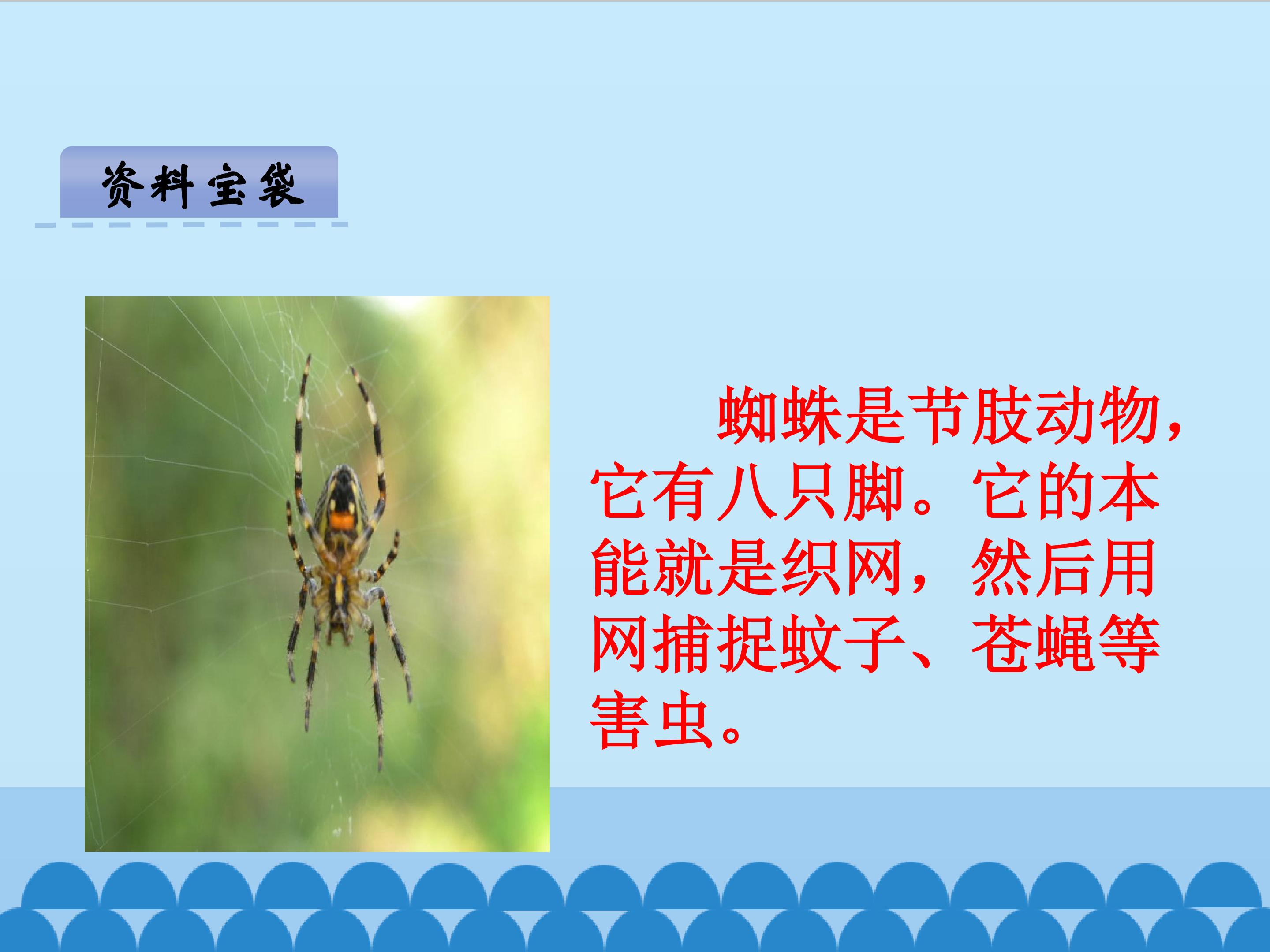 资料宝袋

蜘蛛是节肢动物，它有八只脚。它的本能就是织网，然后用网捕捉蚊子、苍蝇等害虫。